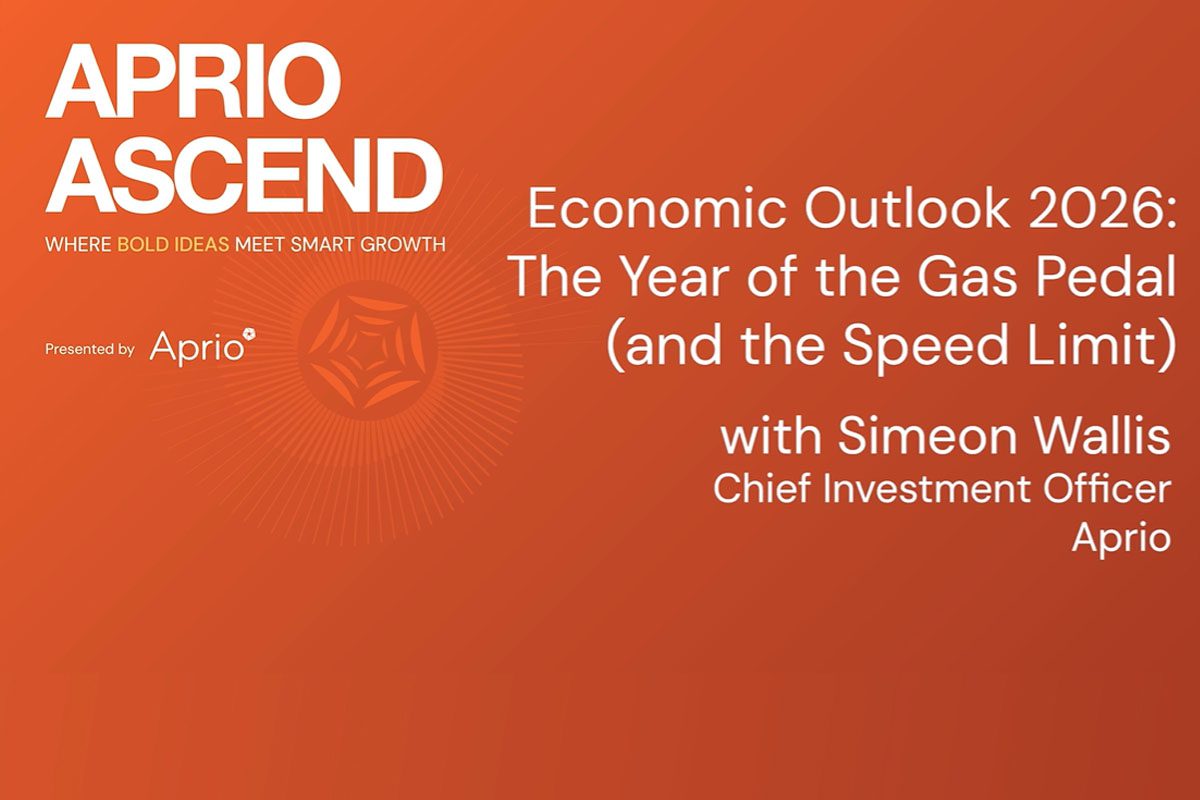 APRIO ASCEND

WHERE BOLD IDEAS MEET SMART GROWTH

Presented by Aprio

Economic Outlook 2026: The Year of the Gas Pedal (and the Speed Limit)

with Simeon Wallis
Chief Investment Officer
Aprio